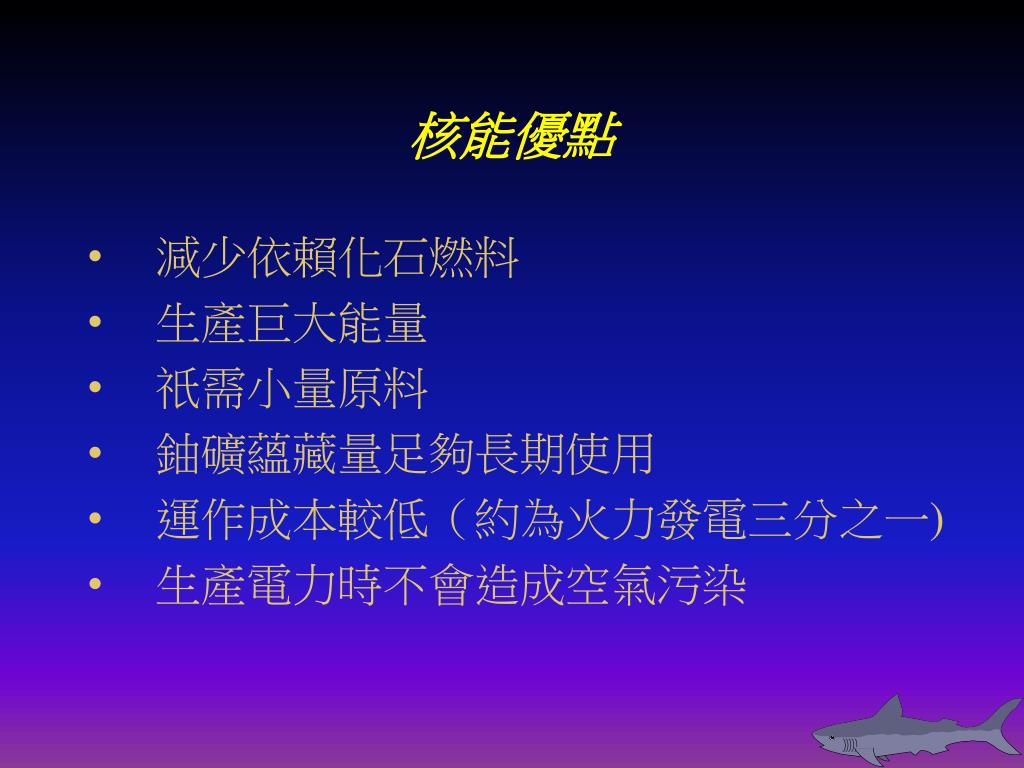 核能優點

• 減少依賴化石燃料
• 生產巨大能量
• 祇需小量原料
• 鈾礦蘊藏量足夠長期使用
• 運作成本較低（約為火力發電三分之一)
• 生產電力時不會造成空氣污染